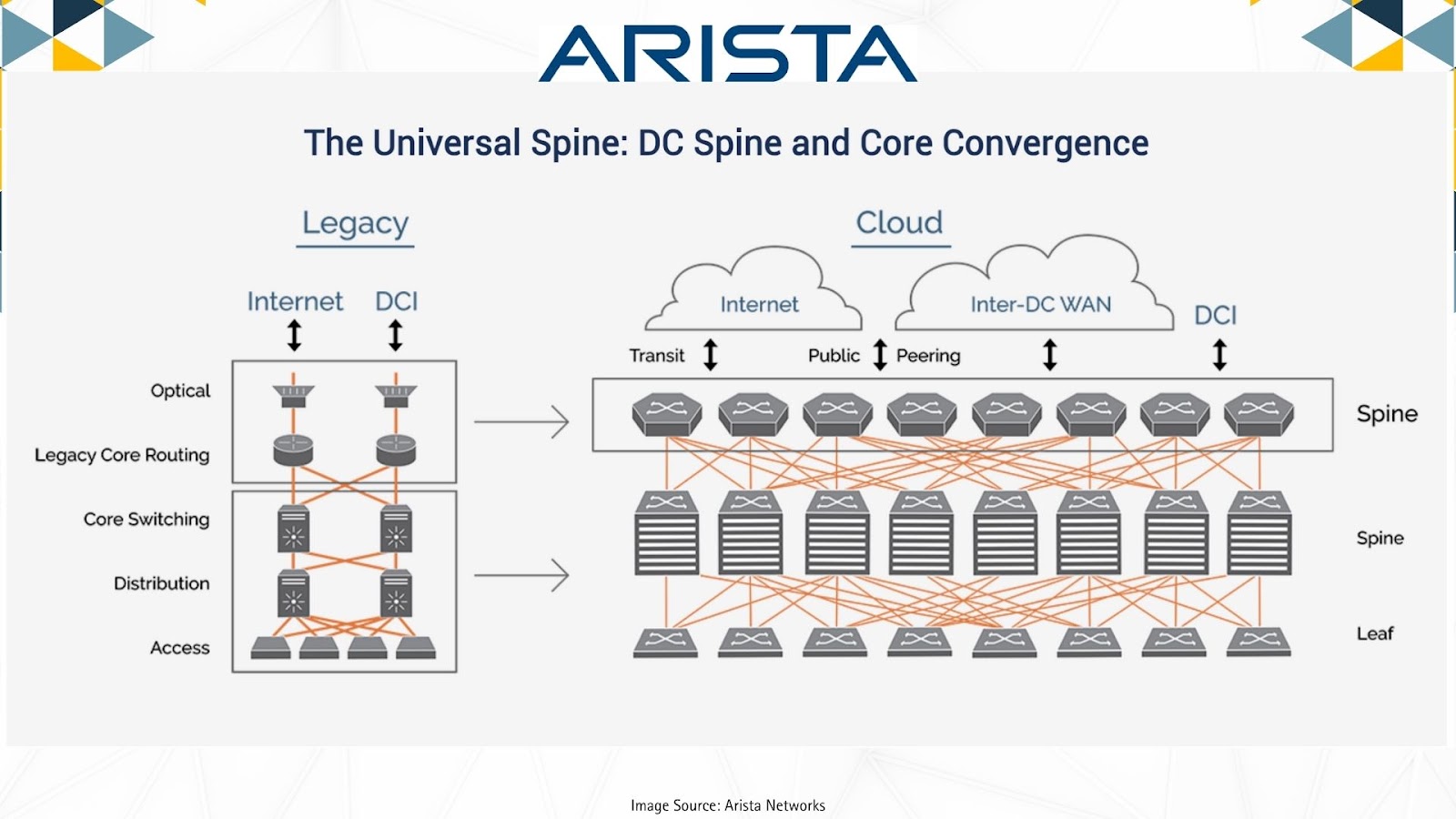 ARISTA

The Universal Spine: DC Spine and Core Convergence

Legacy

Internet DCI

Optical

Legacy Core Routing

Core Switching

Distribution

Access

Cloud

Internet

Inter-DC WAN

DCI

Transit

Public

Peering

Spine

Spine

Leaf

Image Source: Arista Networks